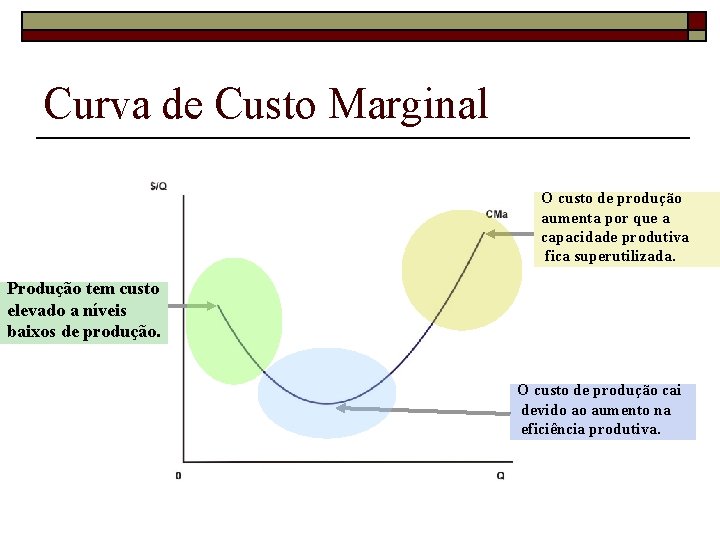 Curva de Custo Marginal

$/Q

CMa

O custo de produção aumenta por que a capacidade produtiva fica superutilizada.

Produção tem custo elevado a níveis baixos de produção.

O custo de produção cai devido ao aumento na eficiência produtiva.

0

Q